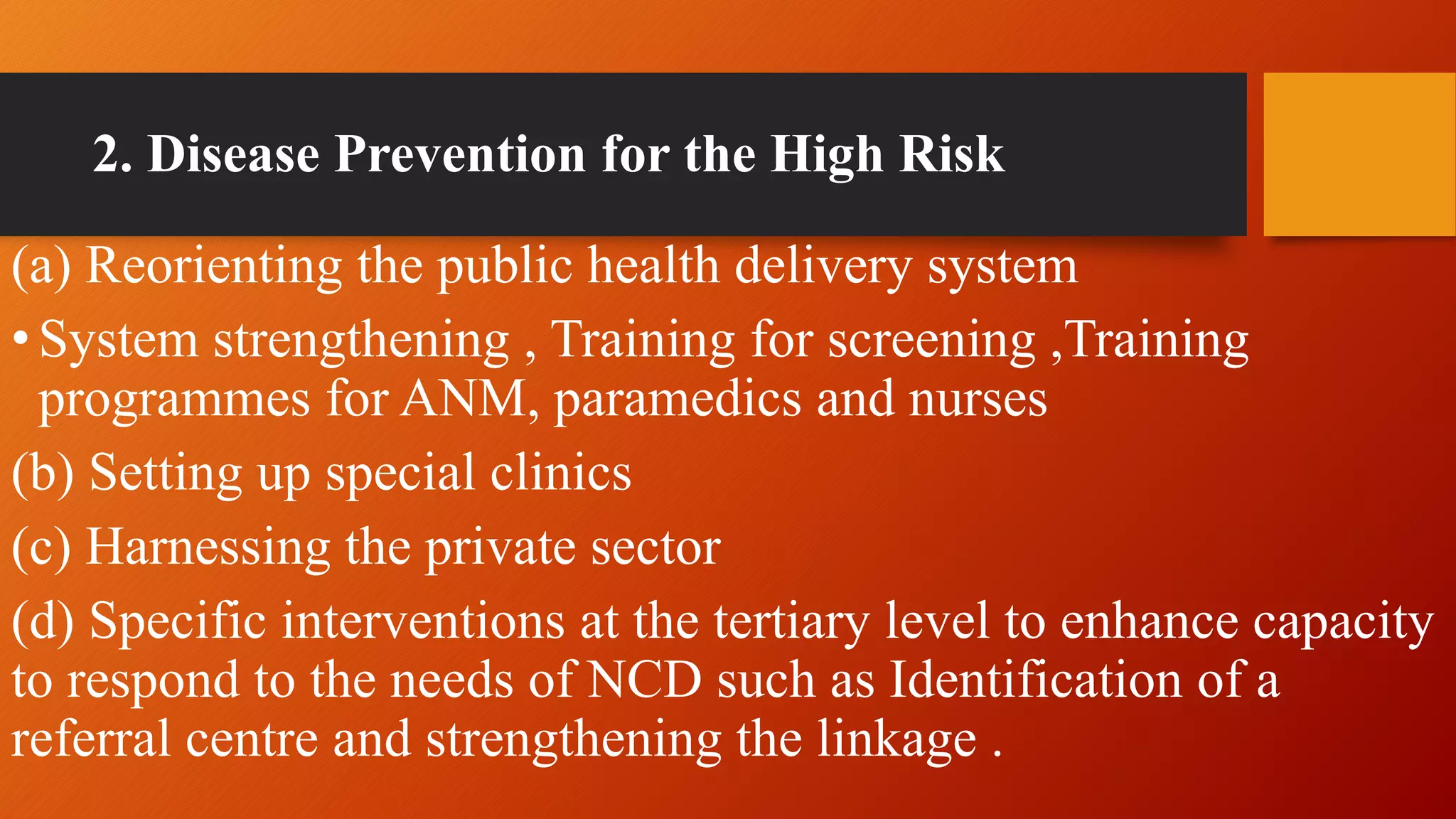 2. Disease Prevention for the High Risk

(a) Reorienting the public health delivery system

• System strengthening , Training for screening ,Training programmes for ANM, paramedics and nurses

(b) Setting up special clinics

(c) Harnessing the private sector

(d) Specific interventions at the tertiary level to enhance capacity to respond to the needs of NCD such as Identification of a referral centre and strengthening the linkage .